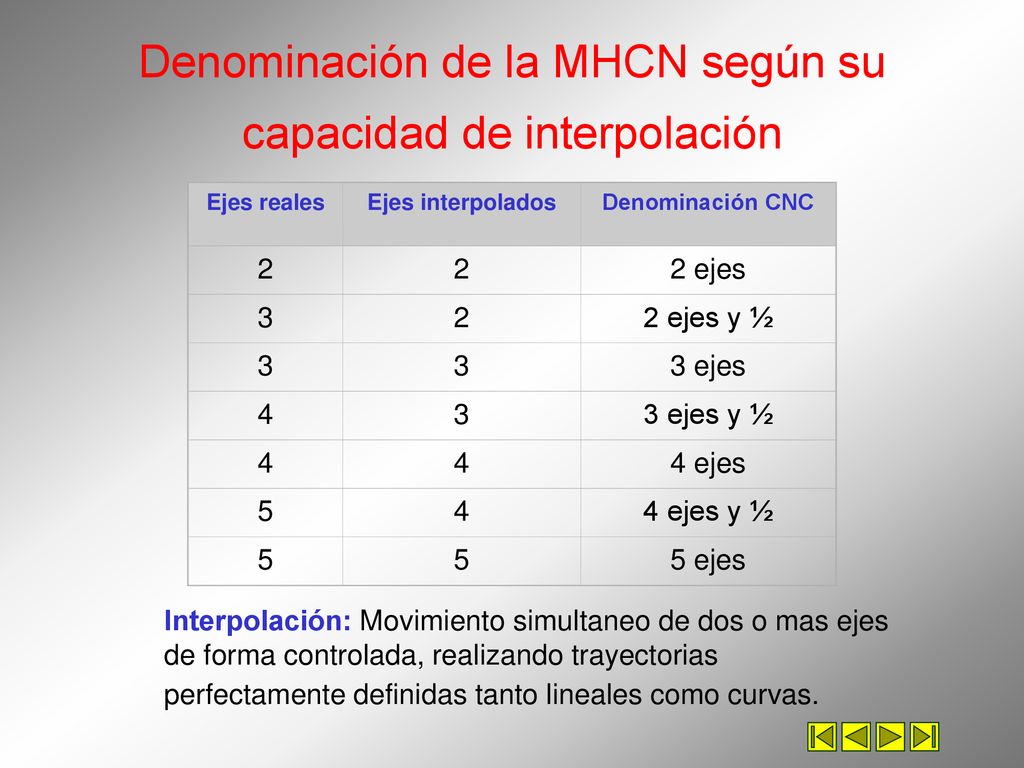 Denominación de la MHCN según su capacidad de interpolación

| Ejes reales | Ejes interpolados | Denominación CNC |
|---|---|---|
| 2 | 2 | 2 ejes |
| 3 | 2 | 2 ejes y ½ |
| 3 | 3 | 3 ejes |
| 4 | 3 | 3 ejes y ½ |
| 4 | 4 | 4 ejes |
| 5 | 4 | 4 ejes y ½ |
| 5 | 5 | 5 ejes |

Interpolación: Movimiento simultaneo de dos o mas ejes de forma controlada, realizando trayectorias perfectamente definidas tanto lineales como curvas.